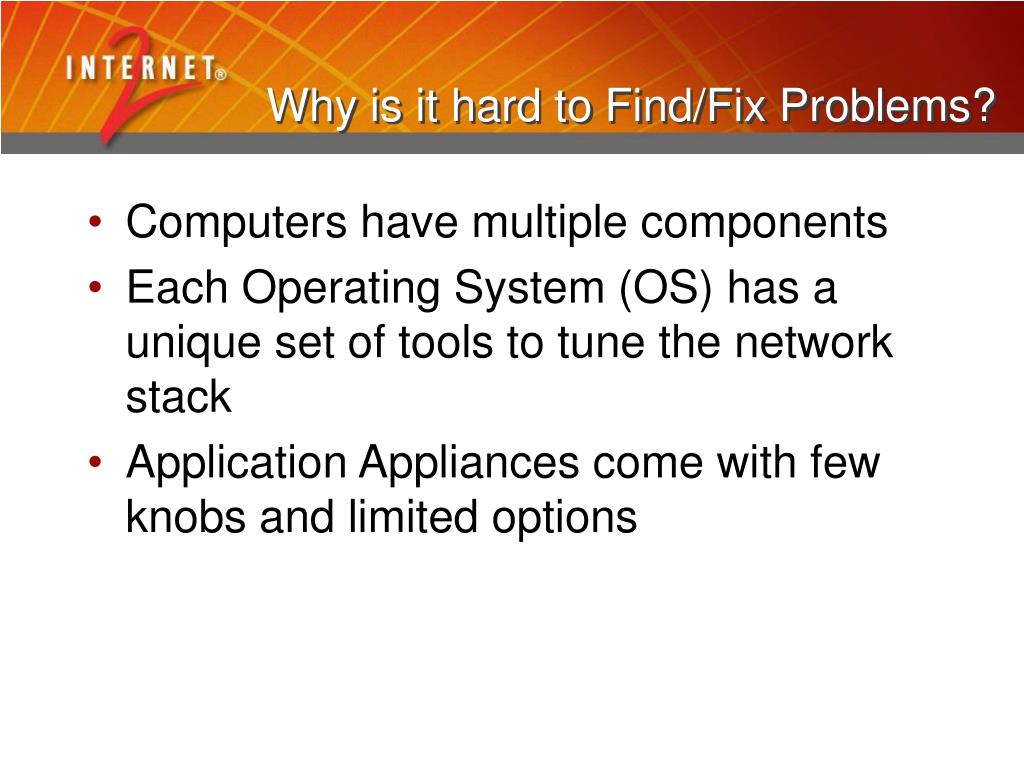 INTERNET® 2

Why is it hard to Find/Fix Problems?

• Computers have multiple components
• Each Operating System (OS) has a unique set of tools to tune the network stack
• Application Appliances come with few knobs and limited options